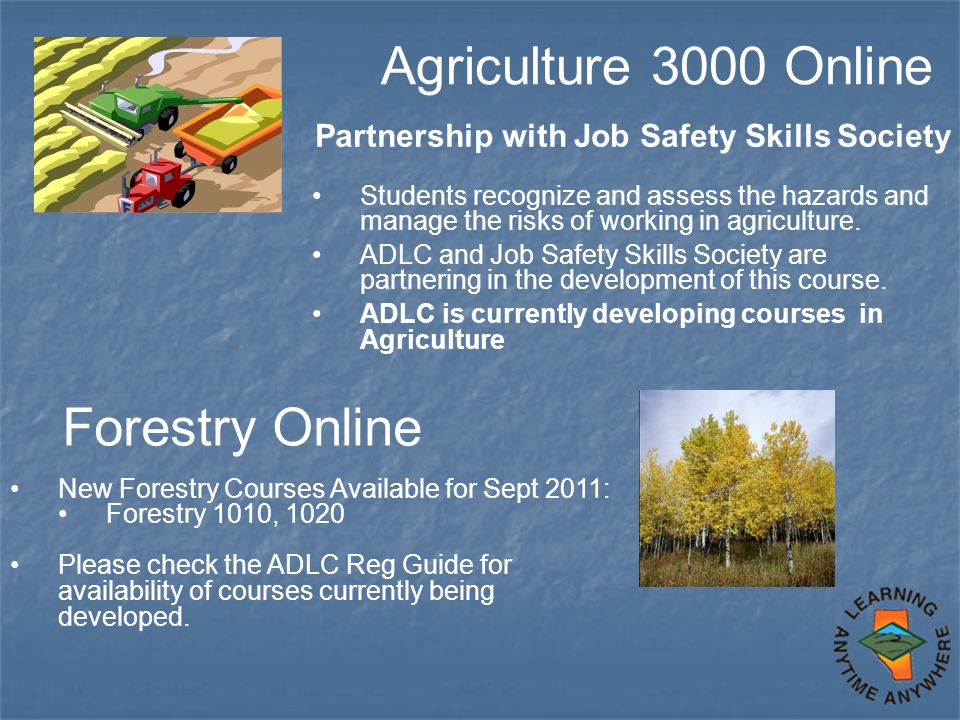 Agriculture 3000 Online

Partnership with Job Safety Skills Society

• Students recognize and assess the hazards and manage the risks of working in agriculture.
• ADLC and Job Safety Skills Society are partnering in the development of this course.
• ADLC is currently developing courses in Agriculture

Forestry Online

• New Forestry Courses Available for Sept 2011:
 • Forestry 1010, 1020

• Please check the ADLC Reg Guide for availability of courses currently being developed.

LEARNING ANYTIME ANYWHERE